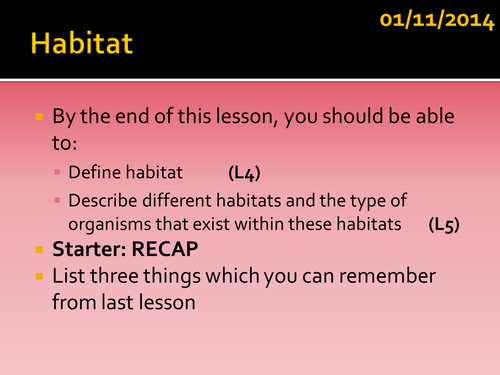 01/11/2014

Habitat

By the end of this lesson, you should be able to:

Define habitat (L4)

Describe different habitats and the type of organisms that exist within these habitats (L5)

Starter: RECAP

List three things which you can remember from last lesson